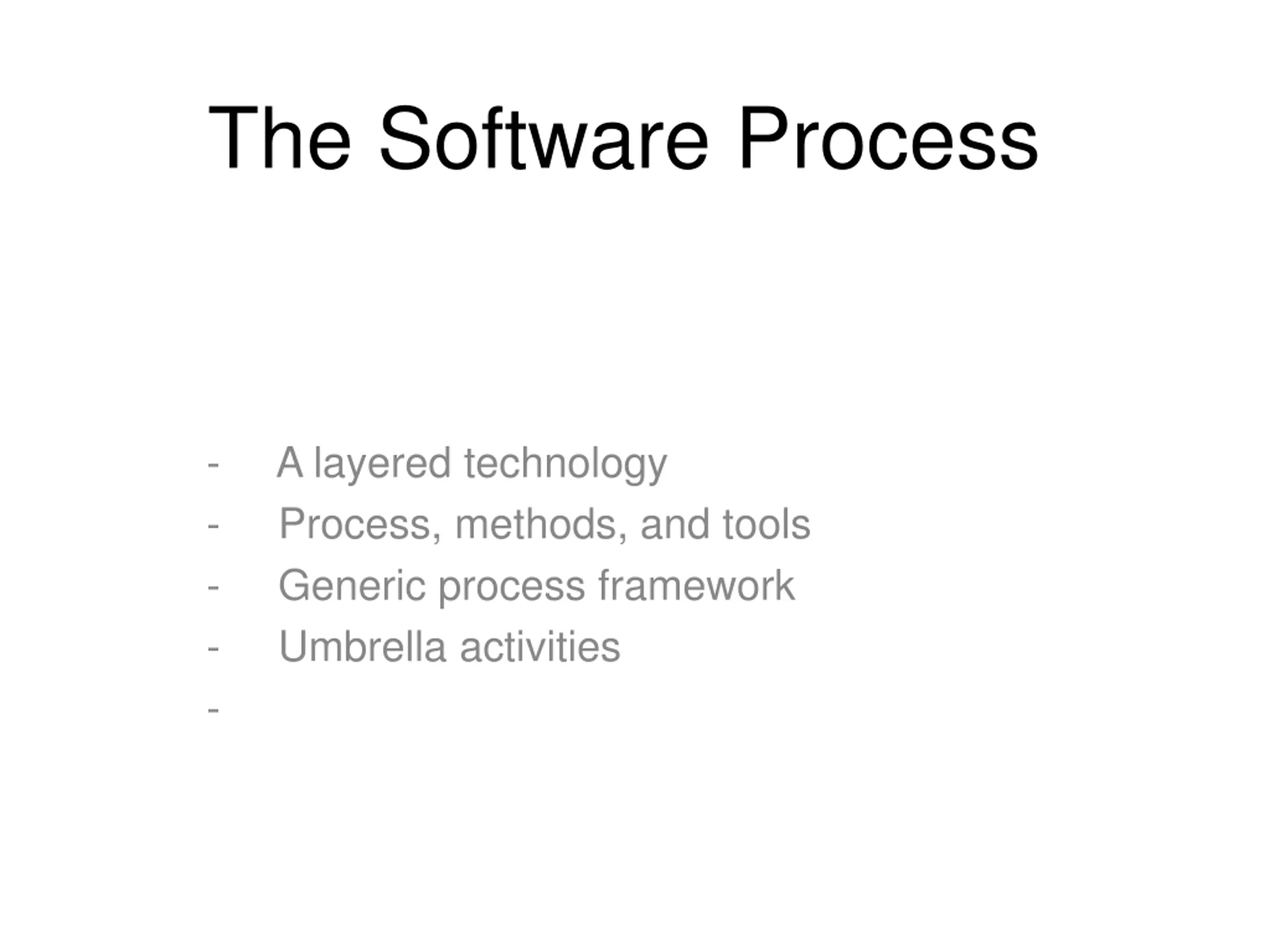 The Software Process

- A layered technology
- Process, methods, and tools
- Generic process framework
- Umbrella activities
-